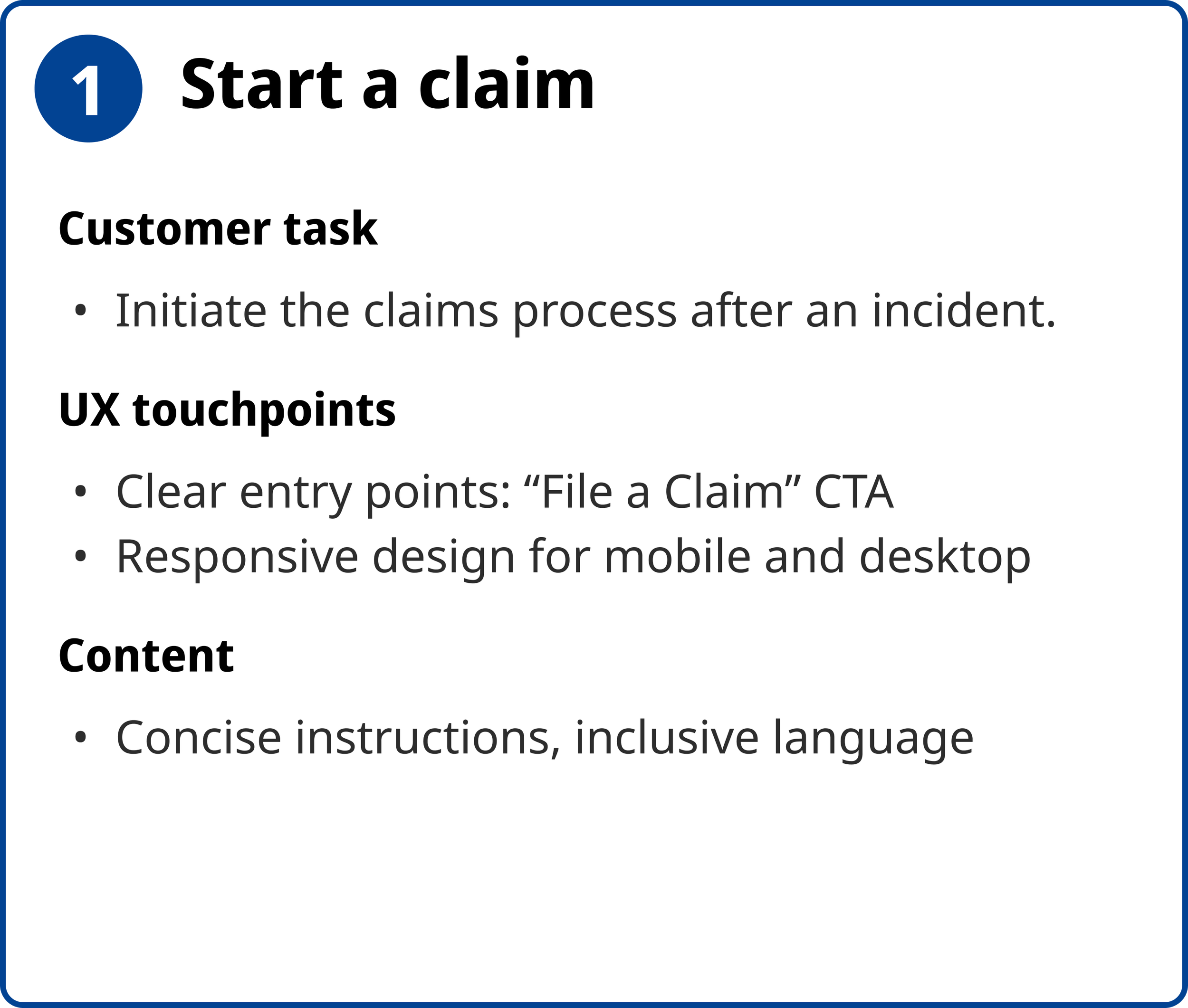 1 Start a claim

Customer task

• Initiate the claims process after an incident.

UX touchpoints

• Clear entry points: “File a Claim” CTA
• Responsive design for mobile and desktop

Content

• Concise instructions, inclusive language